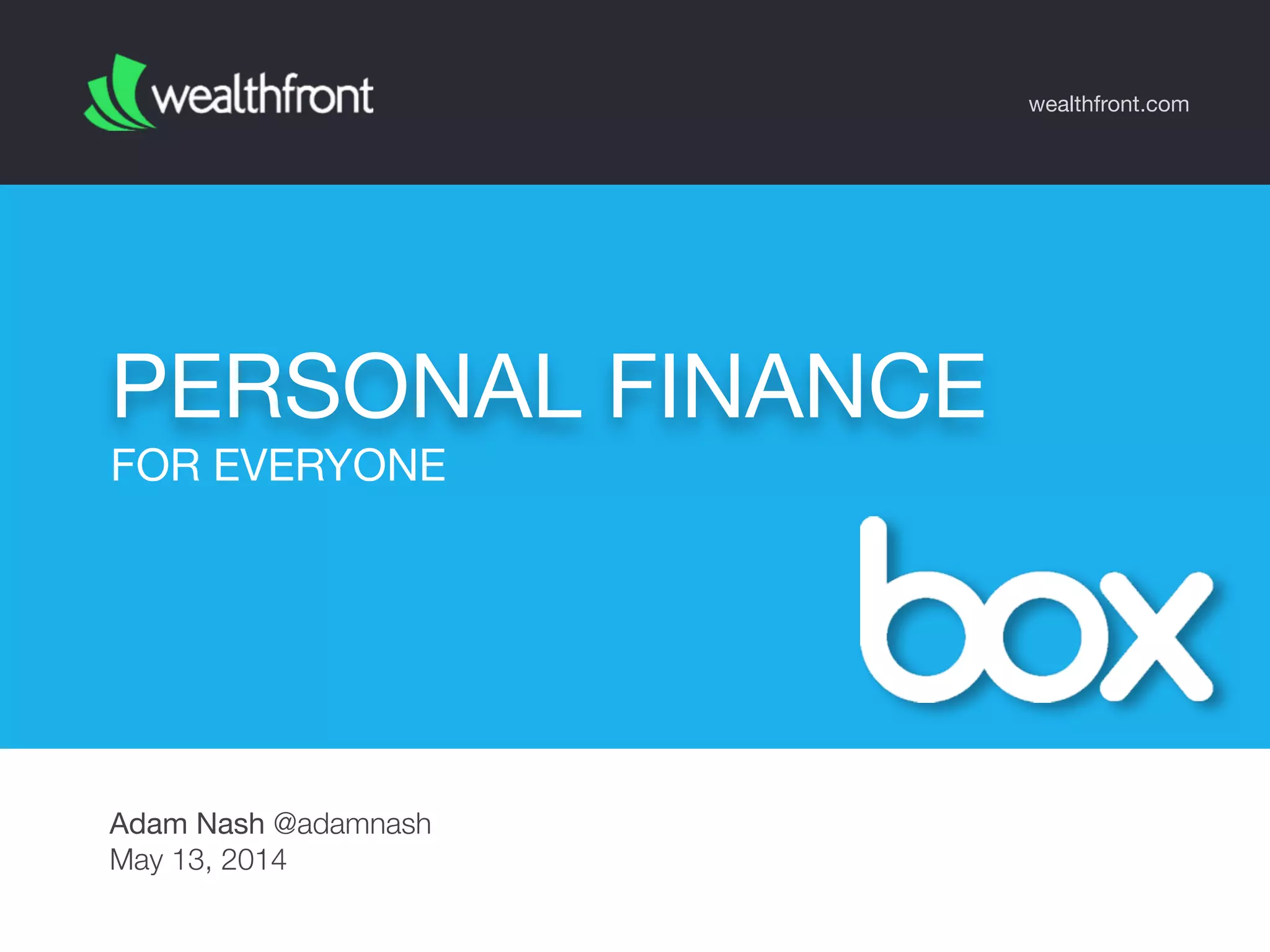 wealthfront

wealthfront.com

PERSONAL FINANCE

FOR EVERYONE

box

Adam Nash @adamnash
May 13, 2014